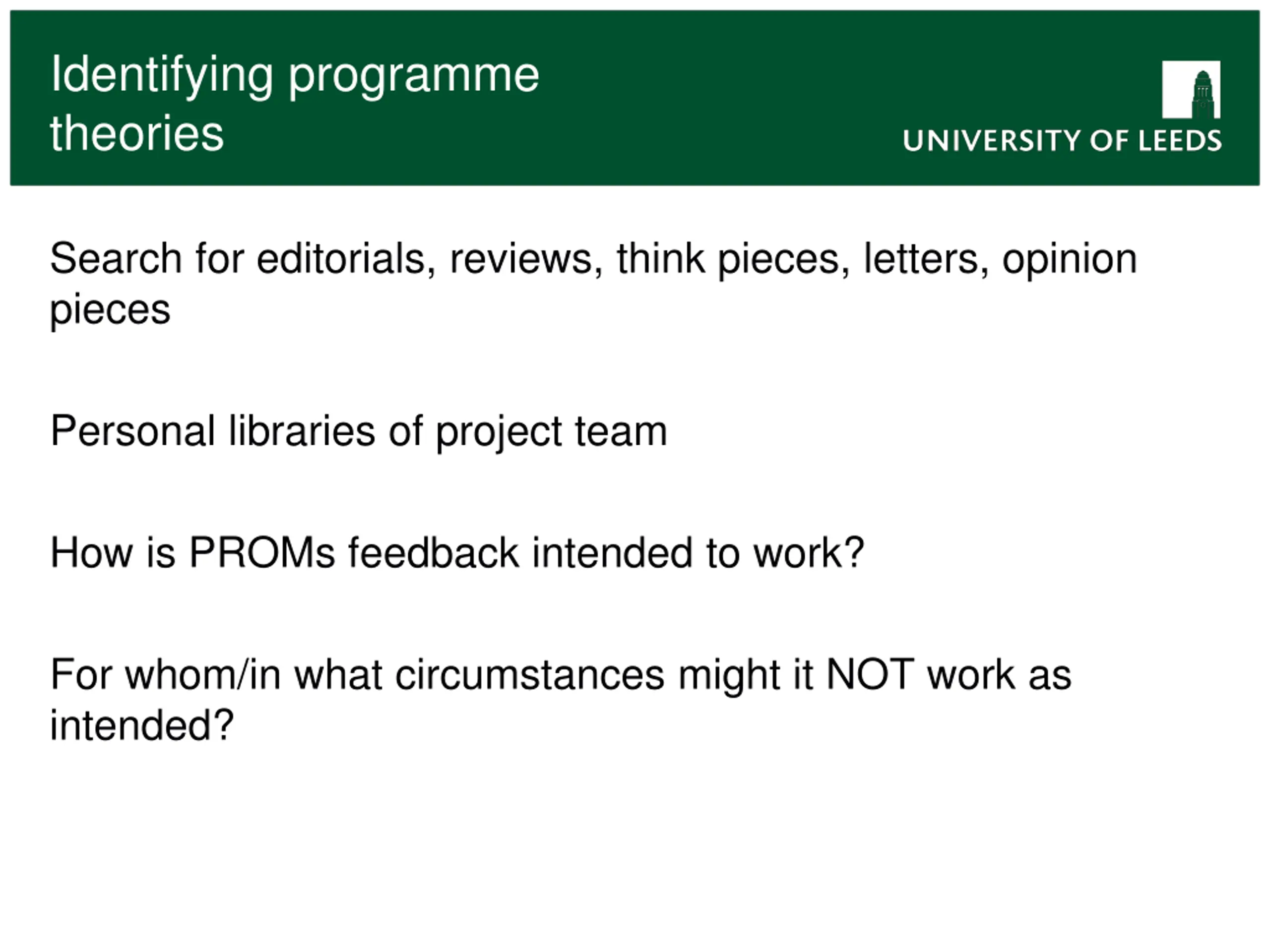 Identifying programme theories

UNIVERSITY OF LEEDS

Search for editorials, reviews, think pieces, letters, opinion pieces

Personal libraries of project team

How is PROMs feedback intended to work?

For whom/in what circumstances might it NOT work as intended?